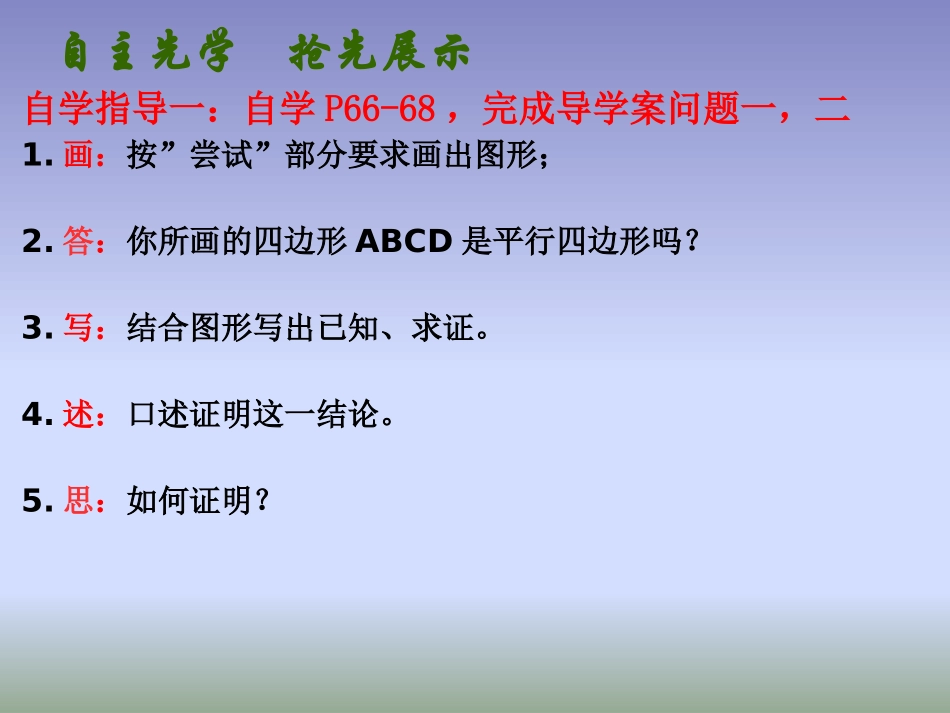 自主先学　抢先展示

自学指导一：自学 P66-68，完成导学案问题一，二

1. 画：按”尝试”部分要求画出图形；

2. 答：你所画的四边形 ABCD 是平行四边形吗？

3. 写：结合图形写出已知、求证。

4. 述：口述证明这一结论。

5. 思：如何证明？